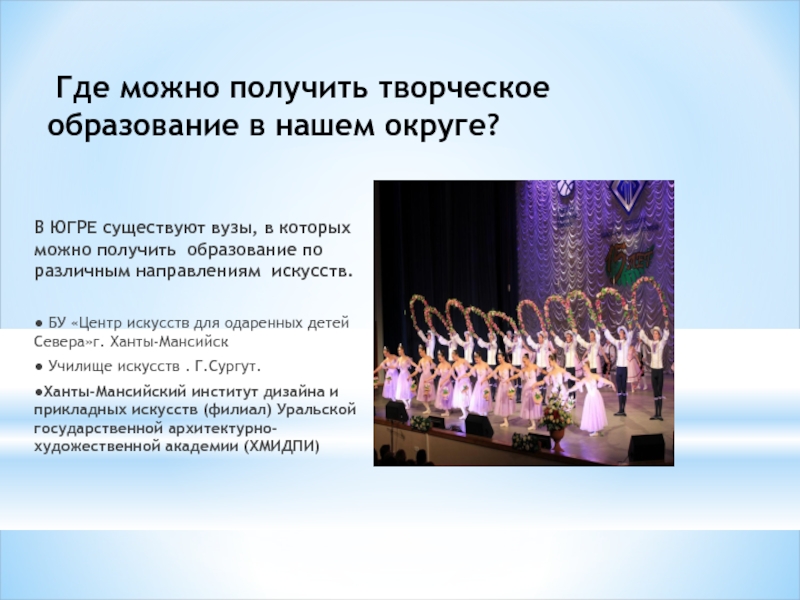 Где можно получить творческое образование в нашем округе?

В ЮГРЕ существуют вузы, в которых можно получить образование по различным направлениям искусств.

● БУ «Центр искусств для одаренных детей Севера»г. Ханты-Мансийск

● Училище искусств . Г.Сургут.

●Ханты-Мансийский институт дизайна и прикладных искусств (филиал) Уральской государственной архитектурно-художественной академии (ХМИДПИ)